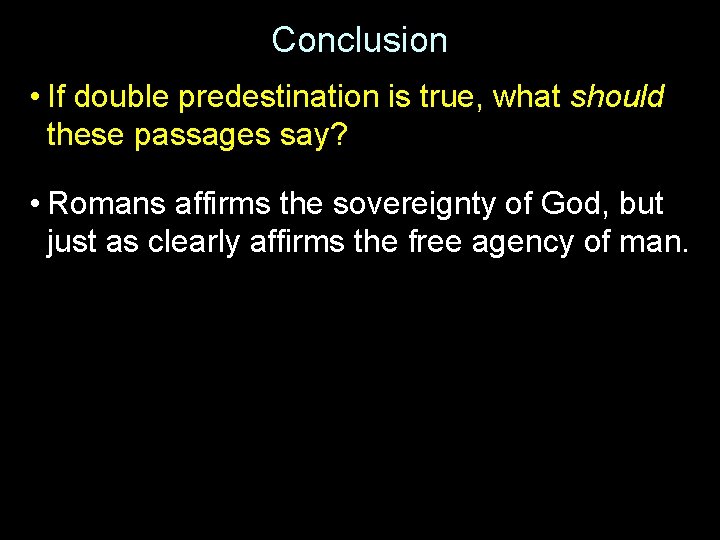 Conclusion

• If double predestination is true, what should these passages say?

• Romans affirms the sovereignty of God, but just as clearly affirms the free agency of man.